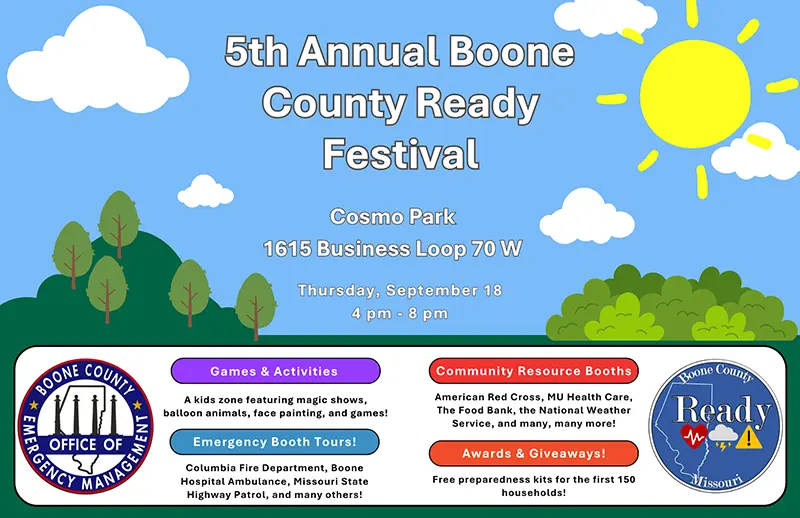 5th Annual Boone County Ready Festival

Cosmo Park
1615 Business Loop 70 W

Thursday, September 18
4 pm - 8 pm

BOONE COUNTY
OFFICE OF
EMERGENCY MANAGEMENT

Games & Activities

A kids zone featuring magic shows, balloon animals, face painting, and games!

Emergency Booth Tours!

Columbia Fire Department, Boone Hospital Ambulance, Missouri State Highway Patrol, and many others!

Community Resource Booths

American Red Cross, MU Health Care, The Food Bank, the National Weather Service, and many, many more!

Awards & Giveaways!

Free preparedness kits for the first 150 households!

Boone County
Ready
Missouri